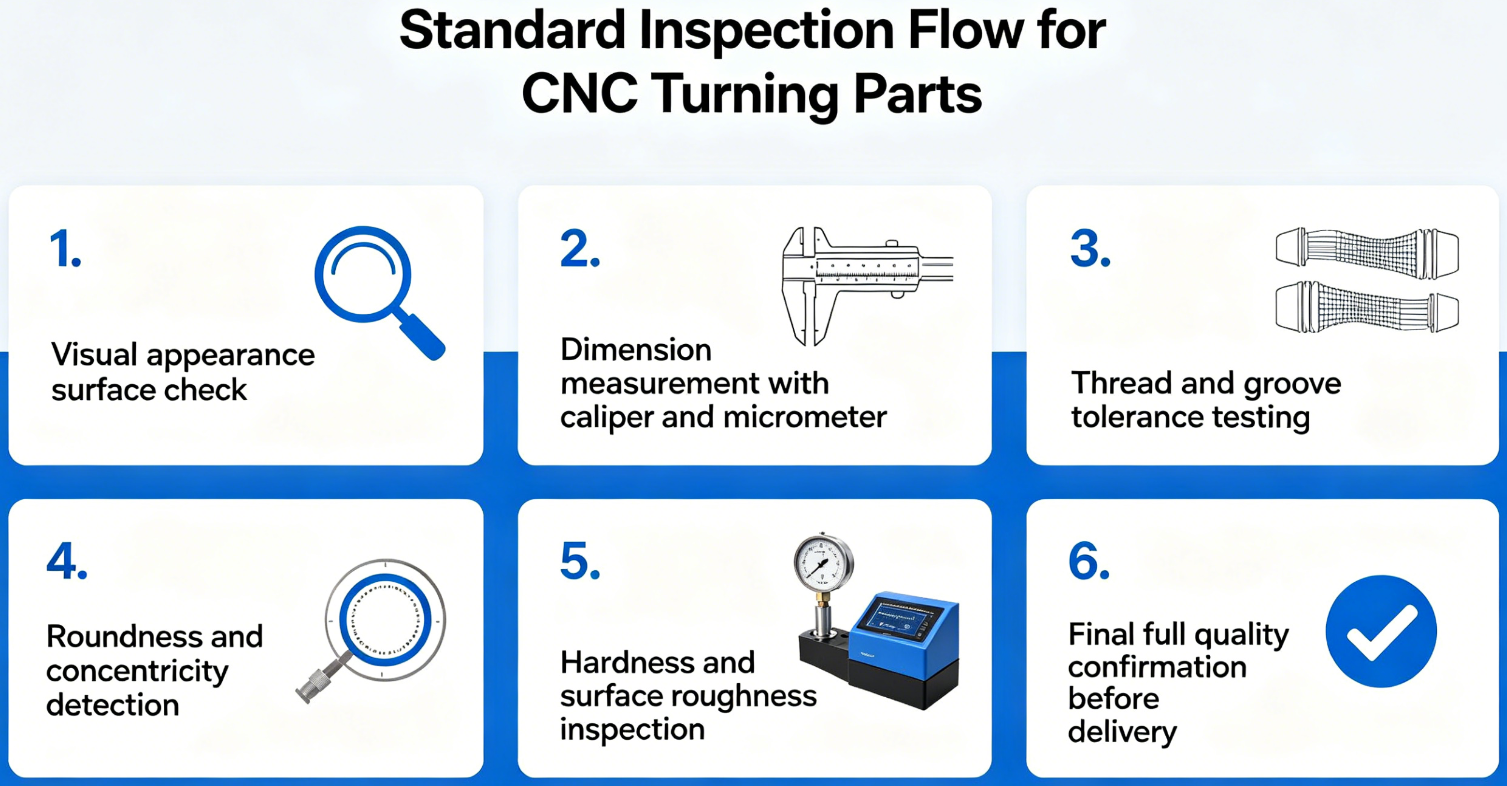 Standard Inspection Flow for CNC Turning Parts

1.

Visual appearance surface check

2.

Dimension measurement with caliper and micrometer

3.

Thread and groove tolerance testing

4.

Roundness and concentricity detection

5.

Hardness and surface roughness inspection

6.

Final full quality confirmation before delivery